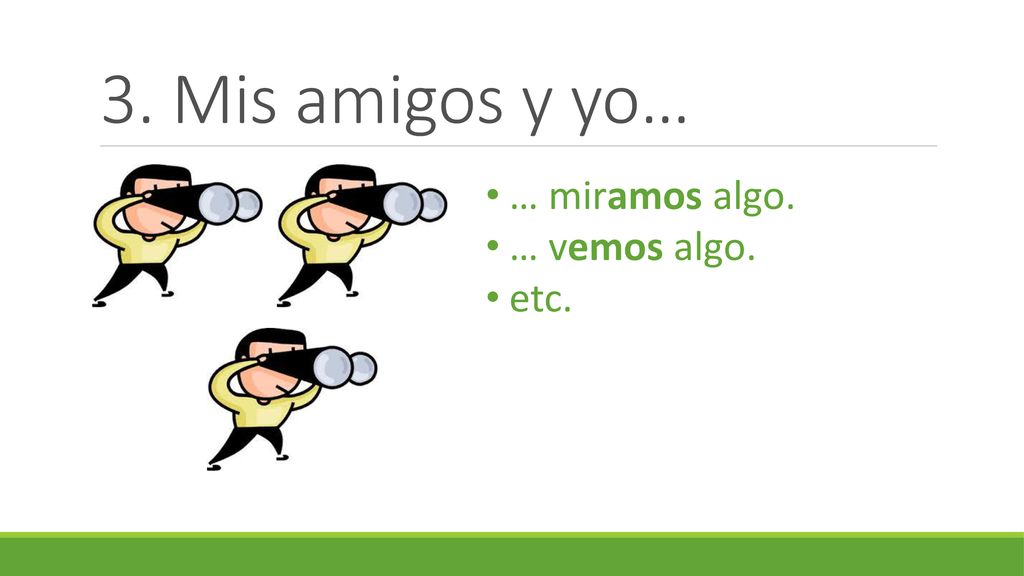 3. Mis amigos y yo…

• … miramos algo.
• … vemos algo.
• etc.